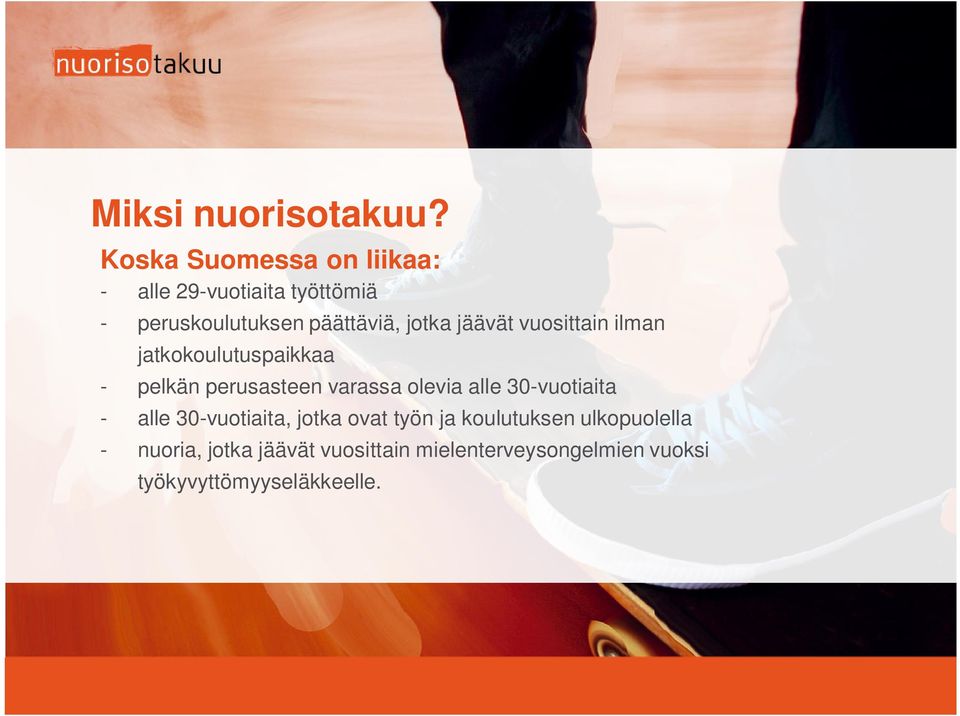 nuorisotakuu

Miksi nuorisotakuu?

Koska Suomessa on liikaa:

- alle 29-vuotiaita työttömiä
- peruskoulutuksen päättäviä, jotka jäävät vuosittain ilman jatkokoulutuspaikkaa
- pelkän perusasteen varassa olevia alle 30-vuotiaita
- alle 30-vuotiaita, jotka ovat työn ja koulutuksen ulkopuolella
- nuoria, jotka jäävät vuosittain mielenterveysongelmien vuoksi työkyvyttömyyseläkkeelle.